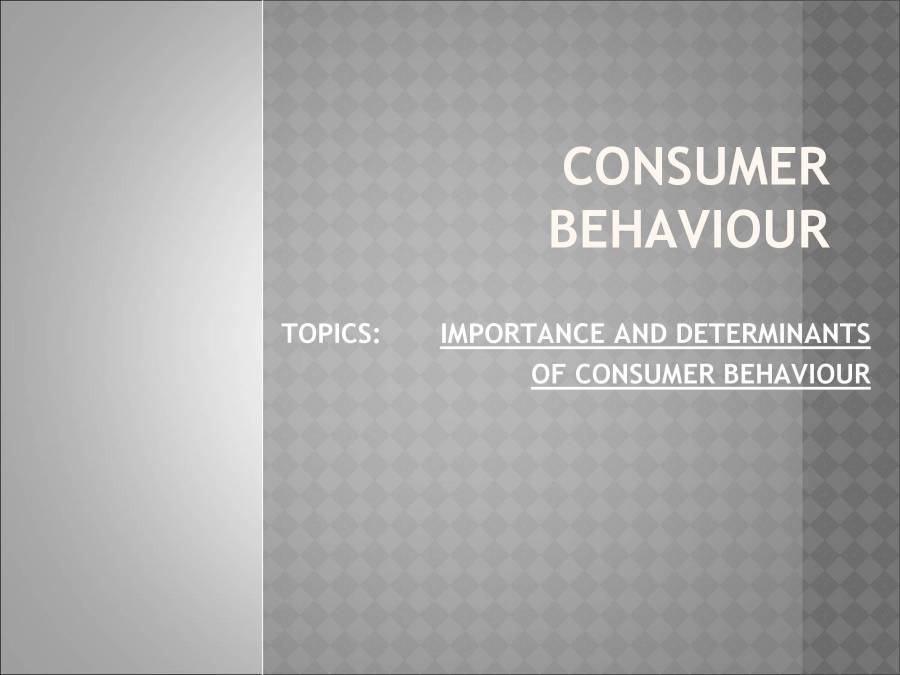 CONSUMER BEHAVIOUR

TOPICS: IMPORTANCE AND DETERMINANTS OF CONSUMER BEHAVIOUR